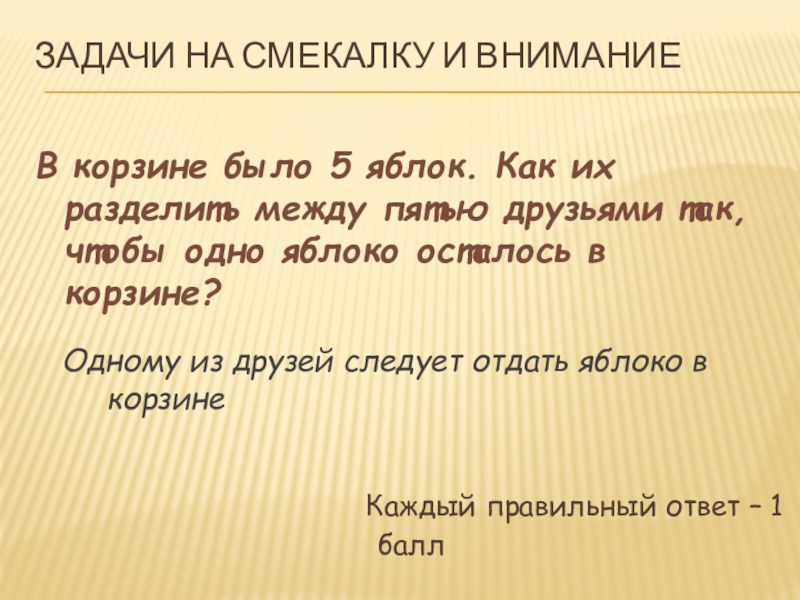 ЗАДАЧИ НА СМЕКАЛКУ И ВНИМАНИЕ

В корзине было 5 яблок. Как их разделить между пятью друзьями так, чтобы одно яблоко осталось в корзине?

Одному из друзей следует отдать яблоко в корзине

Каждый правильный ответ – 1 балл